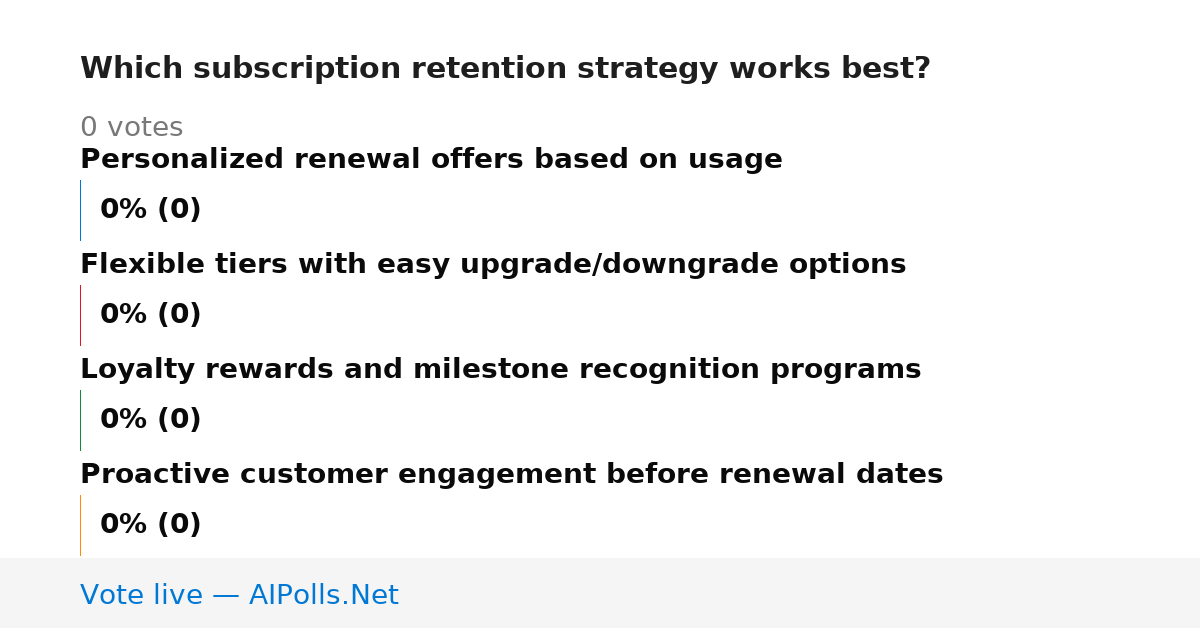 Which subscription retention strategy works best?

0 votes

Personalized renewal offers based on usage

0% (0)

Flexible tiers with easy upgrade/downgrade options

0% (0)

Loyalty rewards and milestone recognition programs

0% (0)

Proactive customer engagement before renewal dates

0% (0)

Vote live — AIPolls.Net